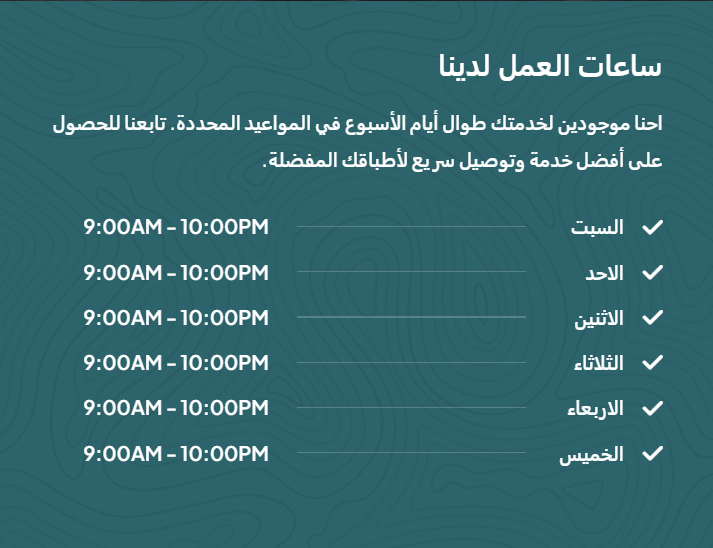 ساعات العمل لدينا

احنا موجودين لخدمتك طوال أيام الأسبوع في المواعيد المحددة. تابعنا للحصول على أفضل خدمة وتوصيل سريع لأطباقك المفضلة.

السبت 9:00AM - 10:00PM
الاحد 9:00AM - 10:00PM
الاثنين 9:00AM - 10:00PM
الثلاثاء 9:00AM - 10:00PM
الاربعاء 9:00AM - 10:00PM
الخميس 9:00AM - 10:00PM